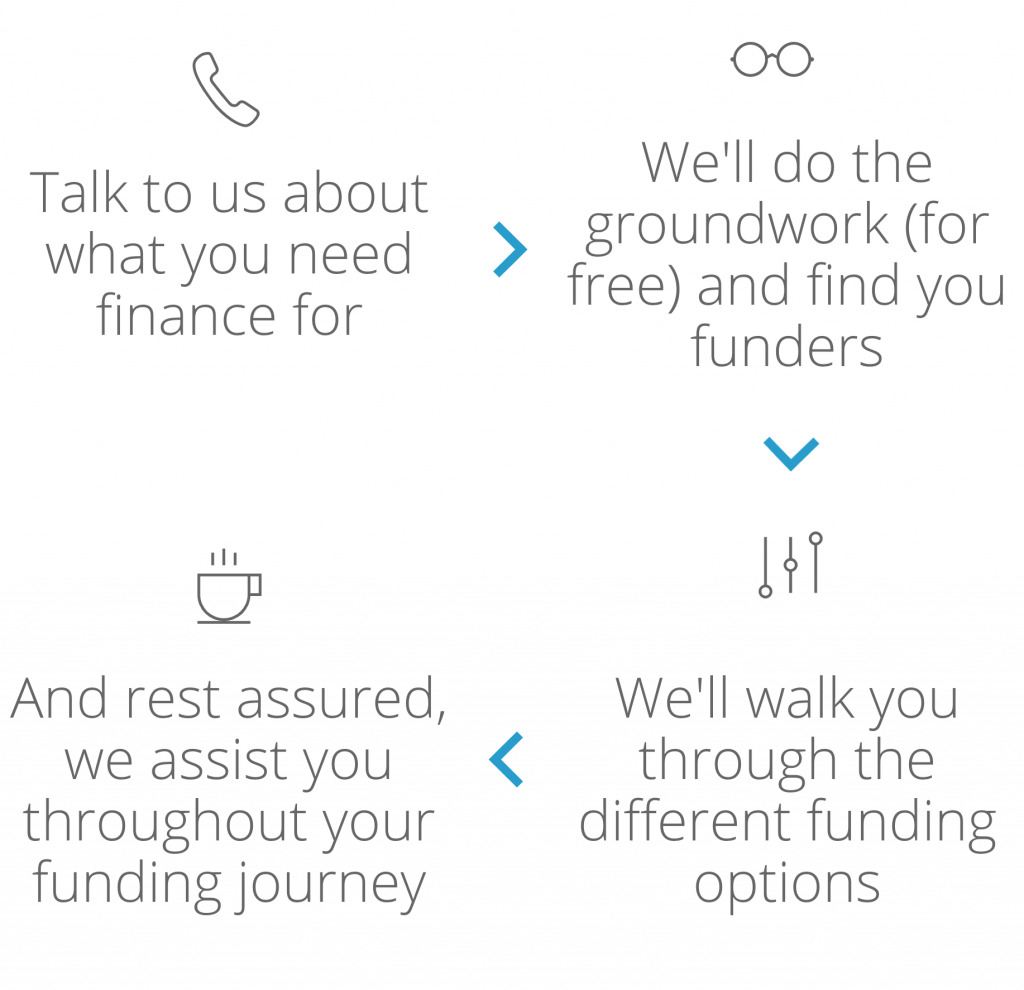 Talk to us about what you need finance for

We'll do the groundwork (for free) and find you funders

We'll walk you through the different funding options

And rest assured, we assist you throughout your funding journey